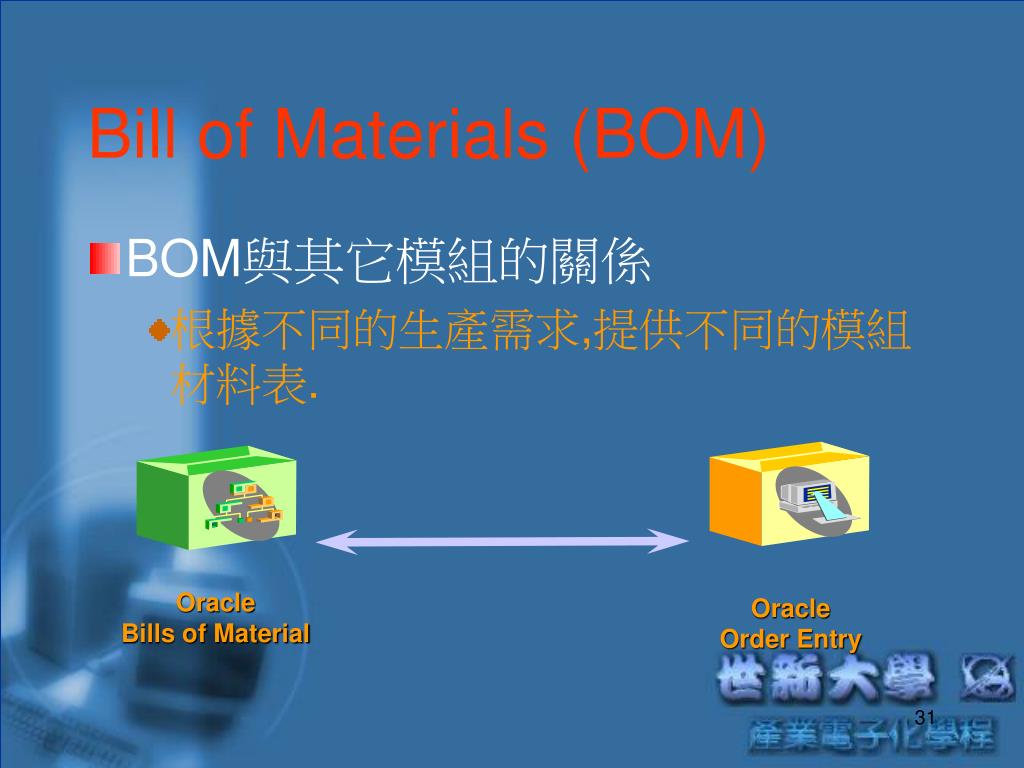 Bill of Materials (BOM)

BOM與其它模組的關係

根據不同的生產需求,提供不同的模組材料表.

Oracle
Bills of Material

Oracle
Order Entry

世新大學

31

產業電子化學程